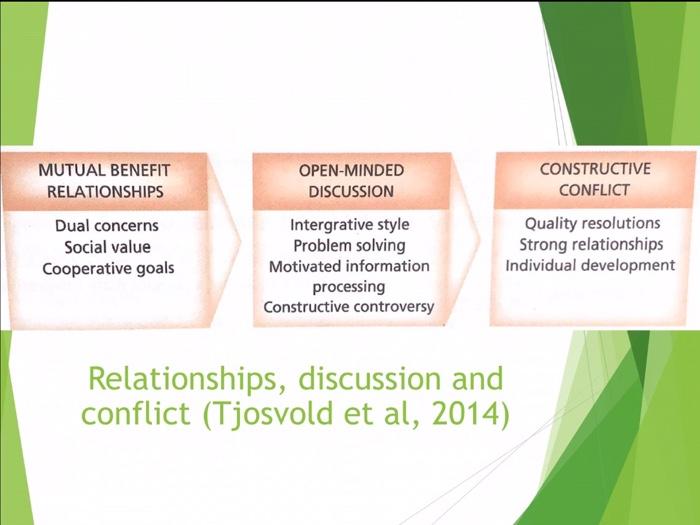 MUTUAL BENEFIT RELATIONSHIPS

Dual concerns
Social value
Cooperative goals

OPEN-MINDED DISCUSSION

Intergrative style
Problem solving
Motivated information processing
Constructive controversy

CONSTRUCTIVE CONFLICT

Quality resolutions
Strong relationships
Individual development

Relationships, discussion and conflict (Tjosvold et al, 2014)